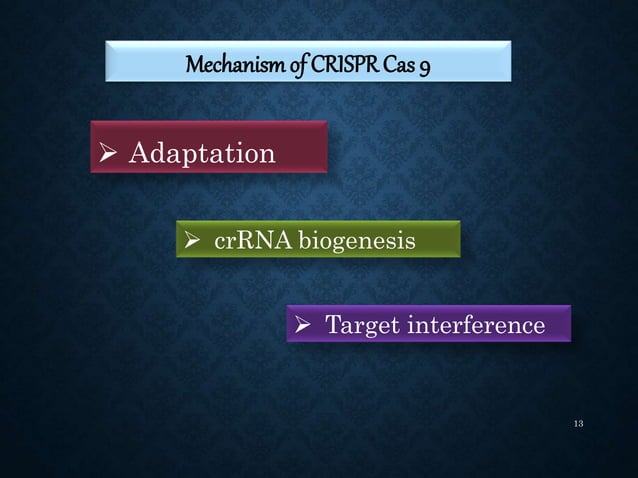 Mechanism of CRISPR Cas 9

➢ Adaptation

➢ crRNA biogenesis

➢ Target interference

13